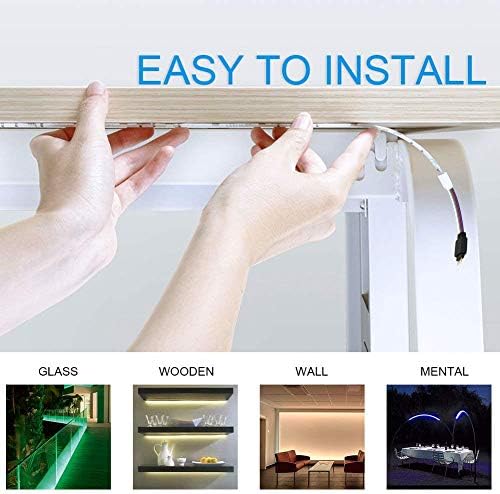 EASY TO INSTALL

GLASS

WOODEN

WALL

MENTAL